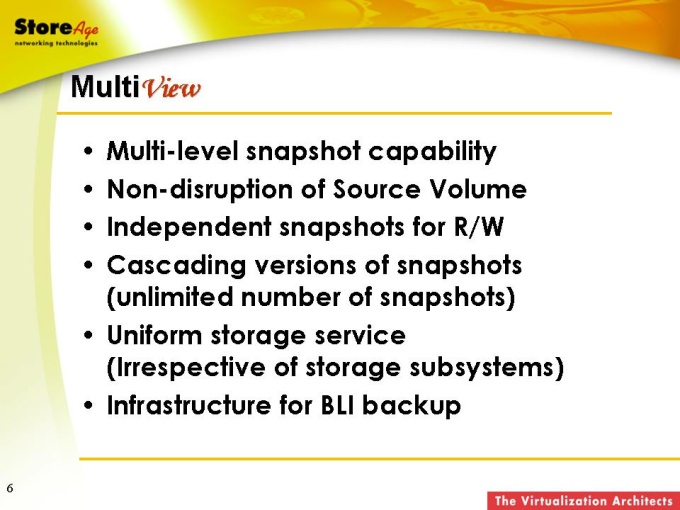 StoreAge
networking technologies

MultiView

• Multi-level snapshot capability
• Non-disruption of Source Volume
• Independent snapshots for R/W
• Cascading versions of snapshots (unlimited number of snapshots)
• Uniform storage service (Irrespective of storage subsystems)
• Infrastructure for BLI backup

6

The Virtualization Architects